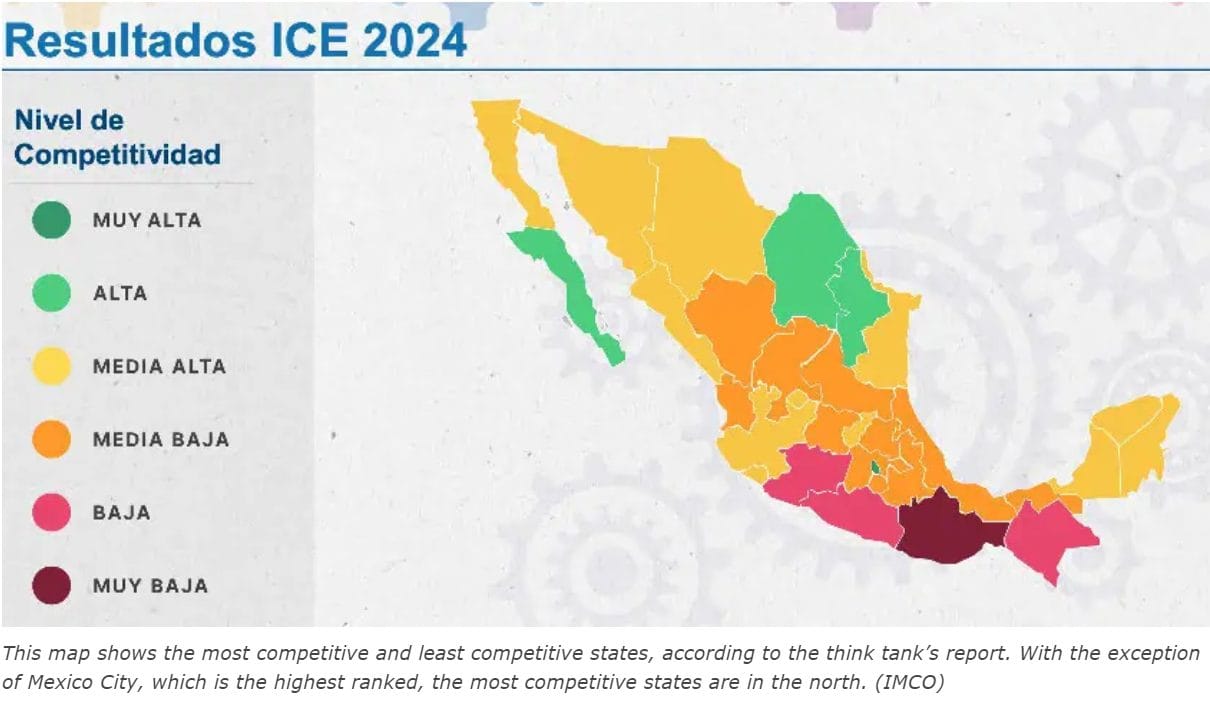 Resultados ICE 2024

Nivel de Competitividad

MUY ALTA

ALTA

MEDIA ALTA

MEDIA BAJA

BAJA

MUY BAJA

This map shows the most competitive and least competitive states, according to the think tank's report. With the exception of Mexico City, which is the highest ranked, the most competitive states are in the north. (IMCO)